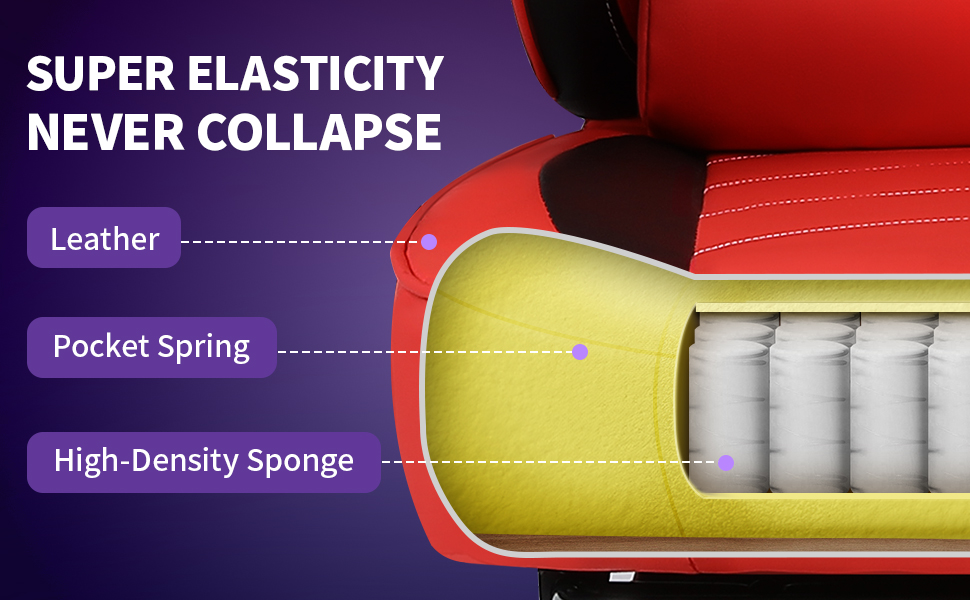 SUPER ELASTICITY
NEVER COLLAPSE

Leather

Pocket Spring

High-Density Sponge